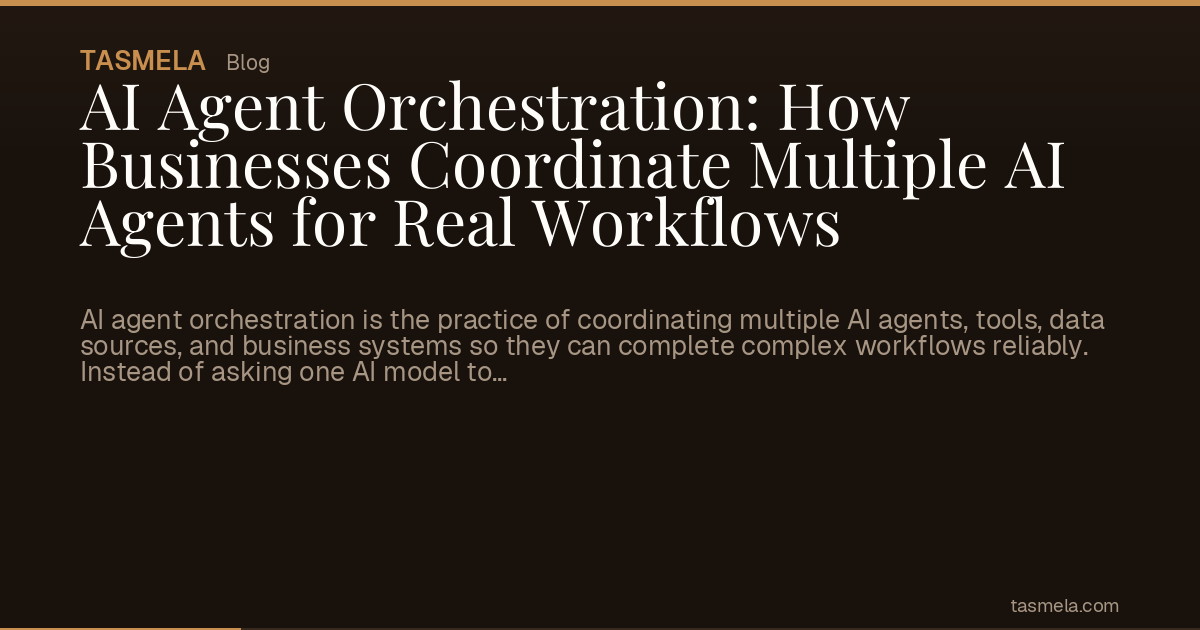 TASMELA Blog

AI Agent Orchestration: How Businesses Coordinate Multiple AI Agents for Real Workflows

AI agent orchestration is the practice of coordinating multiple AI agents, tools, data sources, and business systems so they can complete complex workflows reliably. Instead of asking one AI model to...

tasmela.com